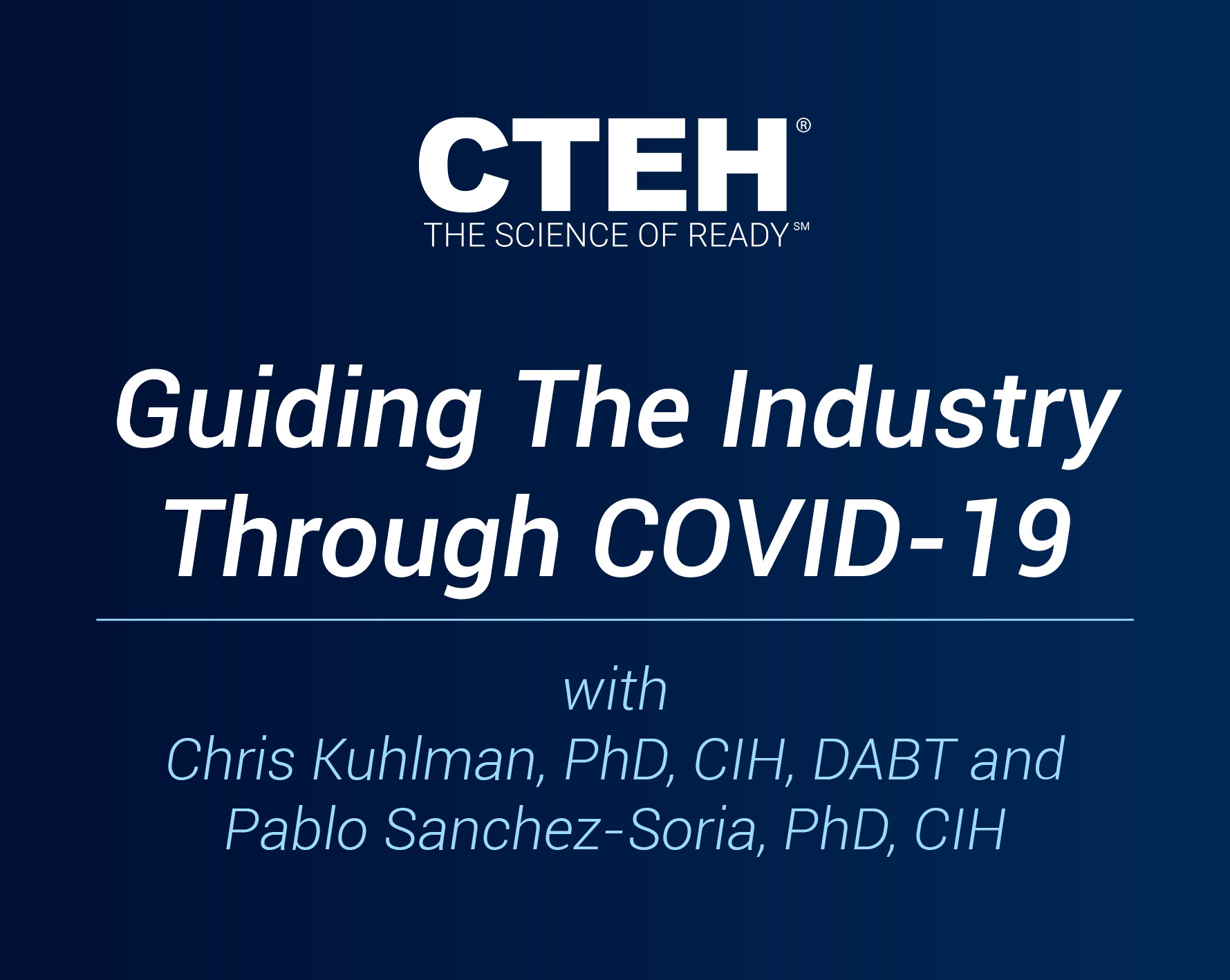 CTEH®
THE SCIENCE OF READY℠

Guiding The Industry Through COVID-19

with
Chris Kuhlman, PhD, CIH, DABT and
Pablo Sanchez-Soria, PhD, CIH